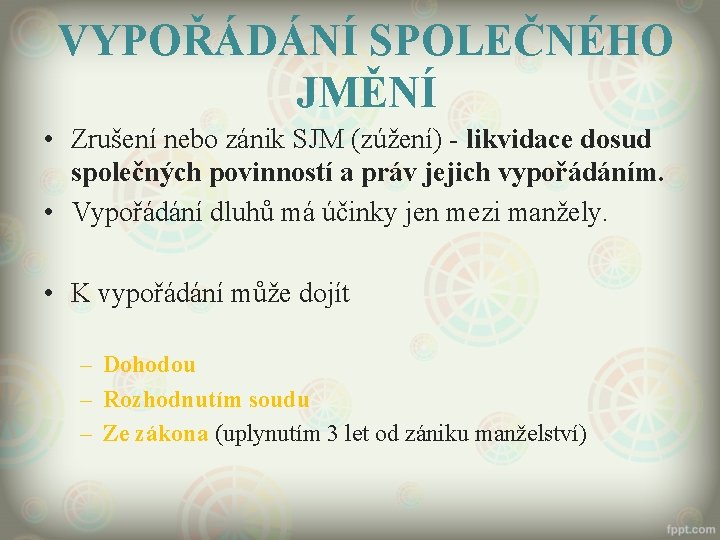 VYPOŘÁDÁNÍ SPOLEČNÉHO JMĚNÍ

• Zrušení nebo zánik SJM (zúžení) - likvidace dosud společných povinností a práv jejich vypořádáním.
• Vypořádání dluhů má účinky jen mezi manžely.

• K vypořádání může dojít

– Dohodou
– Rozhodnutím soudu
– Ze zákona (uplynutím 3 let od zániku manželství)

fppt.com